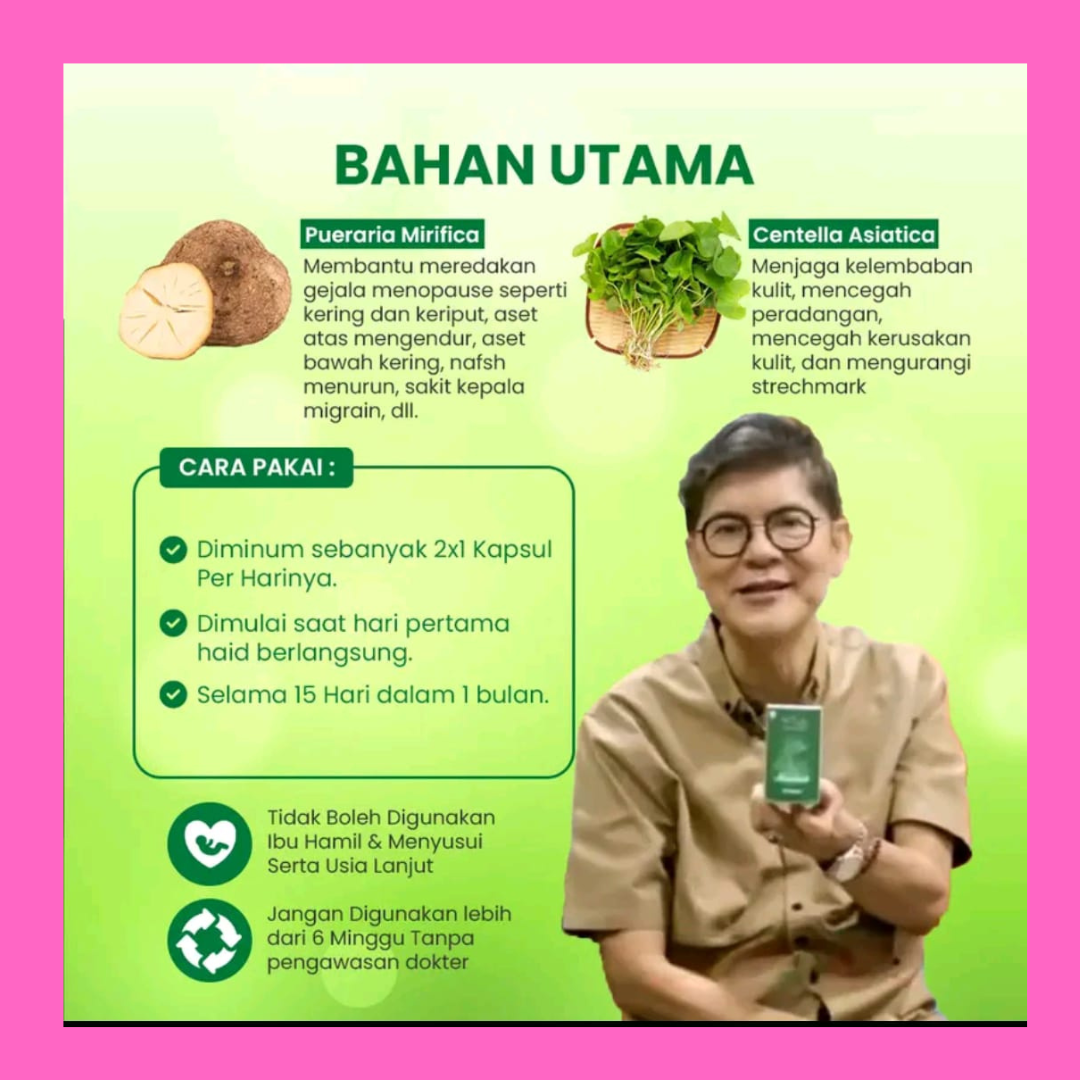 BAHAN UTAMA

Pueraria Mirifica

Membantu meredakan gejala menopause seperti kering dan keriput, aset atas mengendur, aset bawah kering, nafsh menurun, sakit kepala migrain, dll.

Centella Asiatica

Menjaga kelembaban kulit, mencegah peradangan, mencegah kerusakan kulit, dan mengurangi strechmark

CARA PAKAI :

Diminum sebanyak 2x1 Kapsul Per Harinya.

Dimulai saat hari pertama haid berlangsung.

Selama 15 Hari dalam 1 bulan.

Tidak Boleh Digunakan Ibu Hamil & Menyusui Serta Usia Lanjut

Jangan Digunakan lebih dari 6 Minggu Tanpa pengawasan dokter